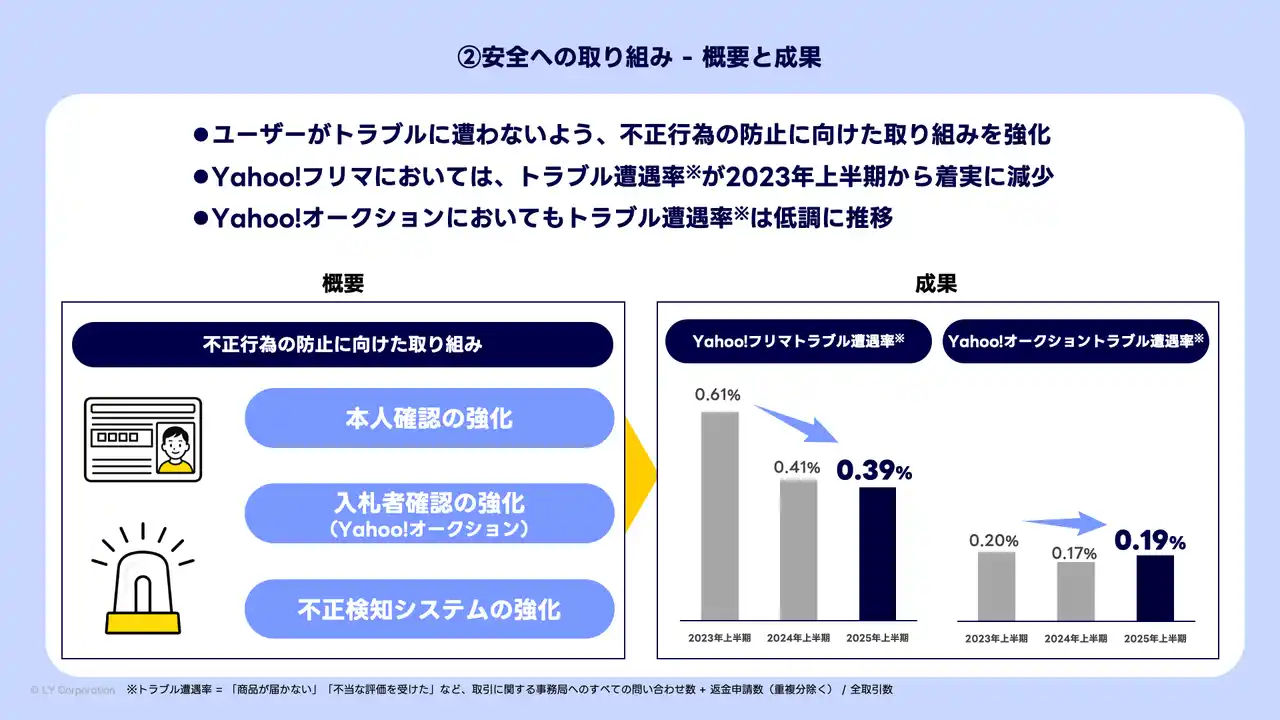 ②安全への取り組み - 概要と成果

●ユーザーがトラブルに遭わないよう、不正行為の防止に向けた取り組みを強化
●Yahoo!フリマにおいては、トラブル遭遇率※が2023年上半期から着実に減少
●Yahoo!オークションにおいてもトラブル遭遇率※は低調に推移

概要

不正行為の防止に向けた取り組み

本人確認の強化

入札者確認の強化
（Yahoo!オークション）

不正検知システムの強化

成果

Yahoo!フリマトラブル遭遇率※

0.61%
0.41%
0.39%
2023年上半期
2024年上半期
2025年上半期

Yahoo!オークショントラブル遭遇率※

0.20%
0.17%
0.19%
2023年上半期
2024年上半期
2025年上半期

© LY Corporation ※トラブル遭遇率 = 「商品が届かない」「不当な評価を受けた」など、取引に関する事務局へのすべての問い合わせ数 + 返金申請数（重複分除く） / 全取引数